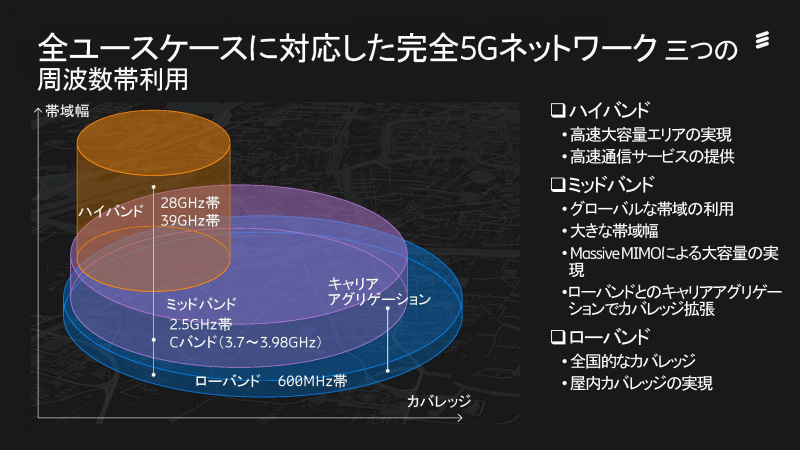 全ユースケースに対応した完全5Gネットワーク 三つの周波数帯利用

帯域幅

ハイバンド 28GHz帯 39GHz帯

ミッドバンド 2.5GHz帯 Cバンド（3.7～3.98GHz）

キャリア アグリゲーション

ローバンド 600MHz帯

カバレッジ

❑ハイバンド
• 高速大容量エリアの実現
• 高速通信サービスの提供

❑ミッドバンド
• グローバルな帯域の利用
• 大きな帯域幅
• Massive MIMOによる大容量の実現
• ローバンドとのキャリアアグリゲーションでカバレッジ拡張

❑ローバンド
• 全国的なカバレッジ
• 屋内カバレッジの実現